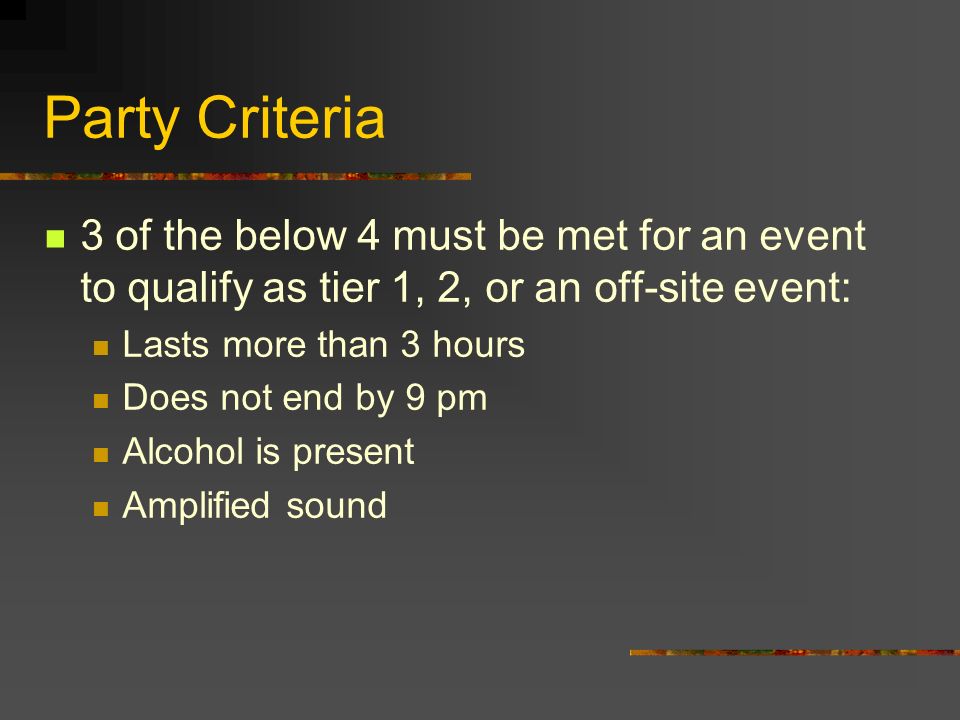 Party Criteria

- 3 of the below 4 must be met for an event to qualify as tier 1, 2, or an off-site event:
  - Lasts more than 3 hours
  - Does not end by 9 pm
  - Alcohol is present
  - Amplified sound